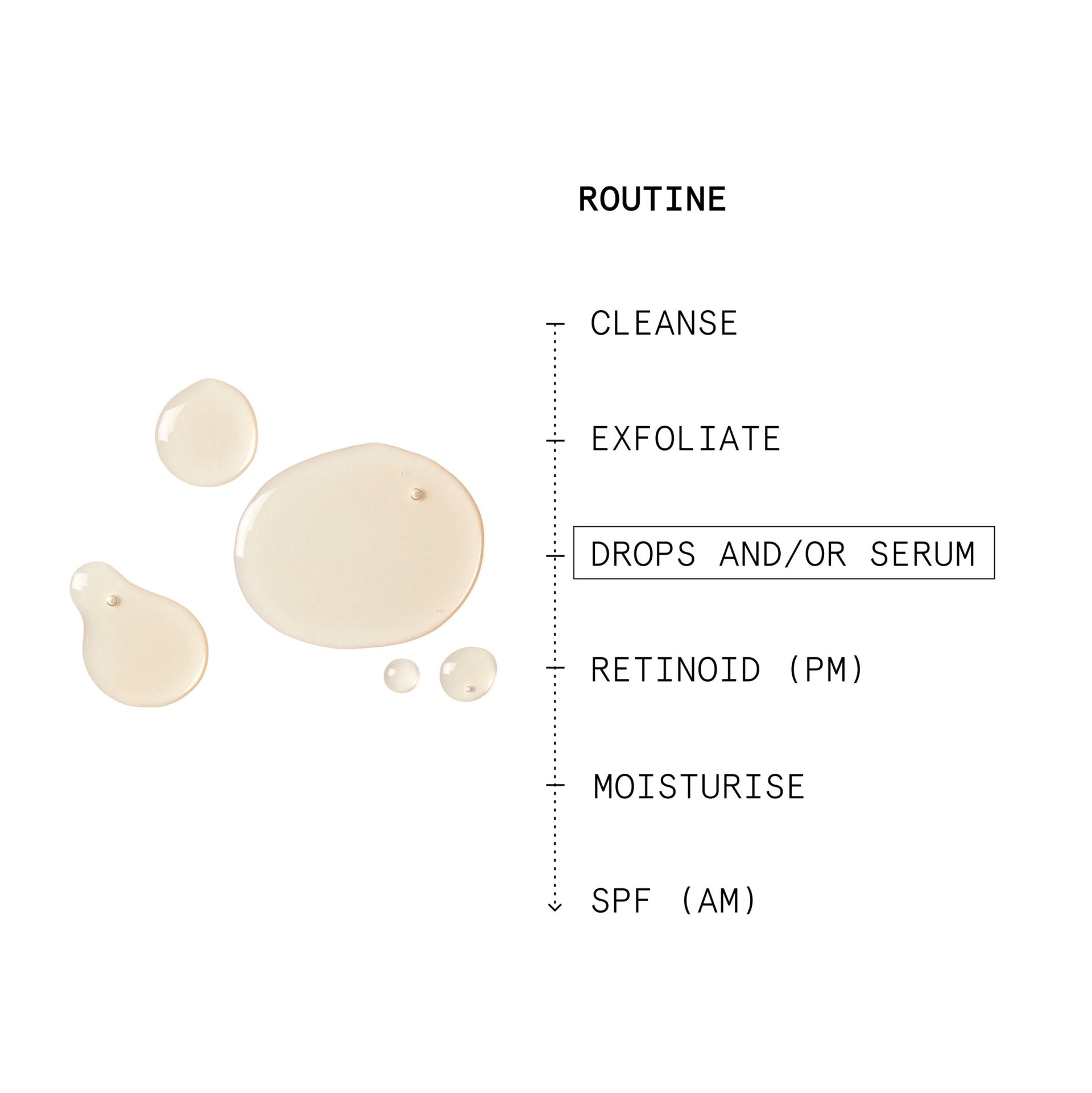 ROUTINE

CLEANSE

EXFOLIATE

DROPS AND/OR SERUM

RETINOID (PM)

MOISTURISE

SPF (AM)